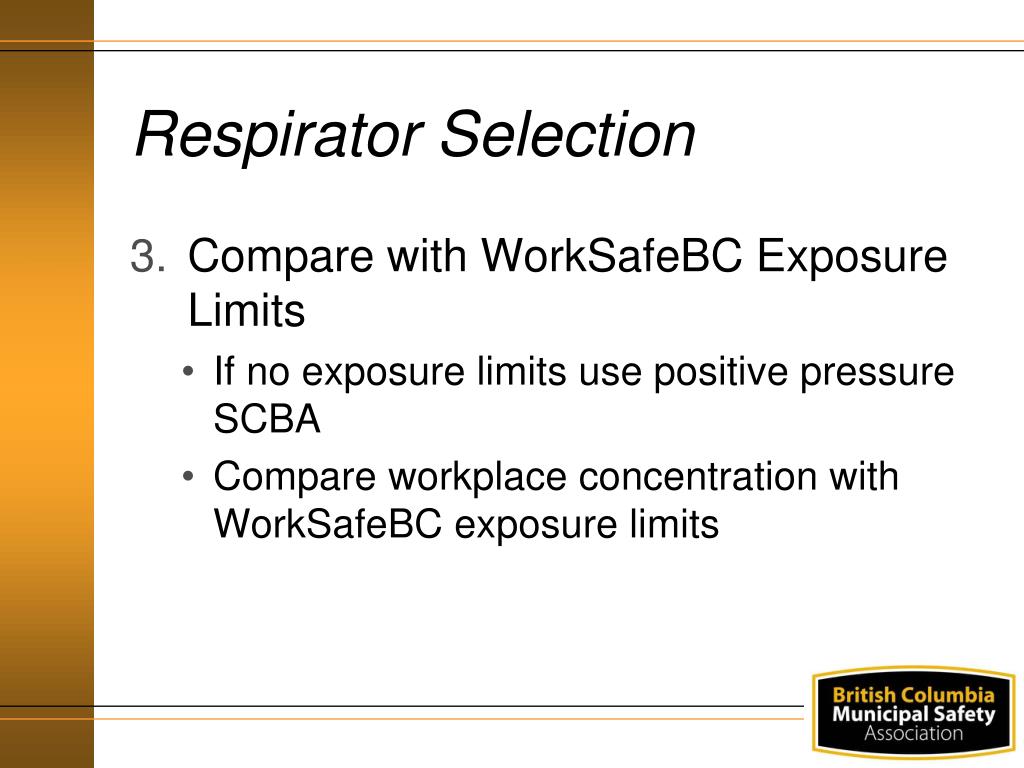 Respirator Selection

3. Compare with WorkSafeBC Exposure Limits

• If no exposure limits use positive pressure SCBA

• Compare workplace concentration with WorkSafeBC exposure limits

British Columbia
Municipal Safety
Association